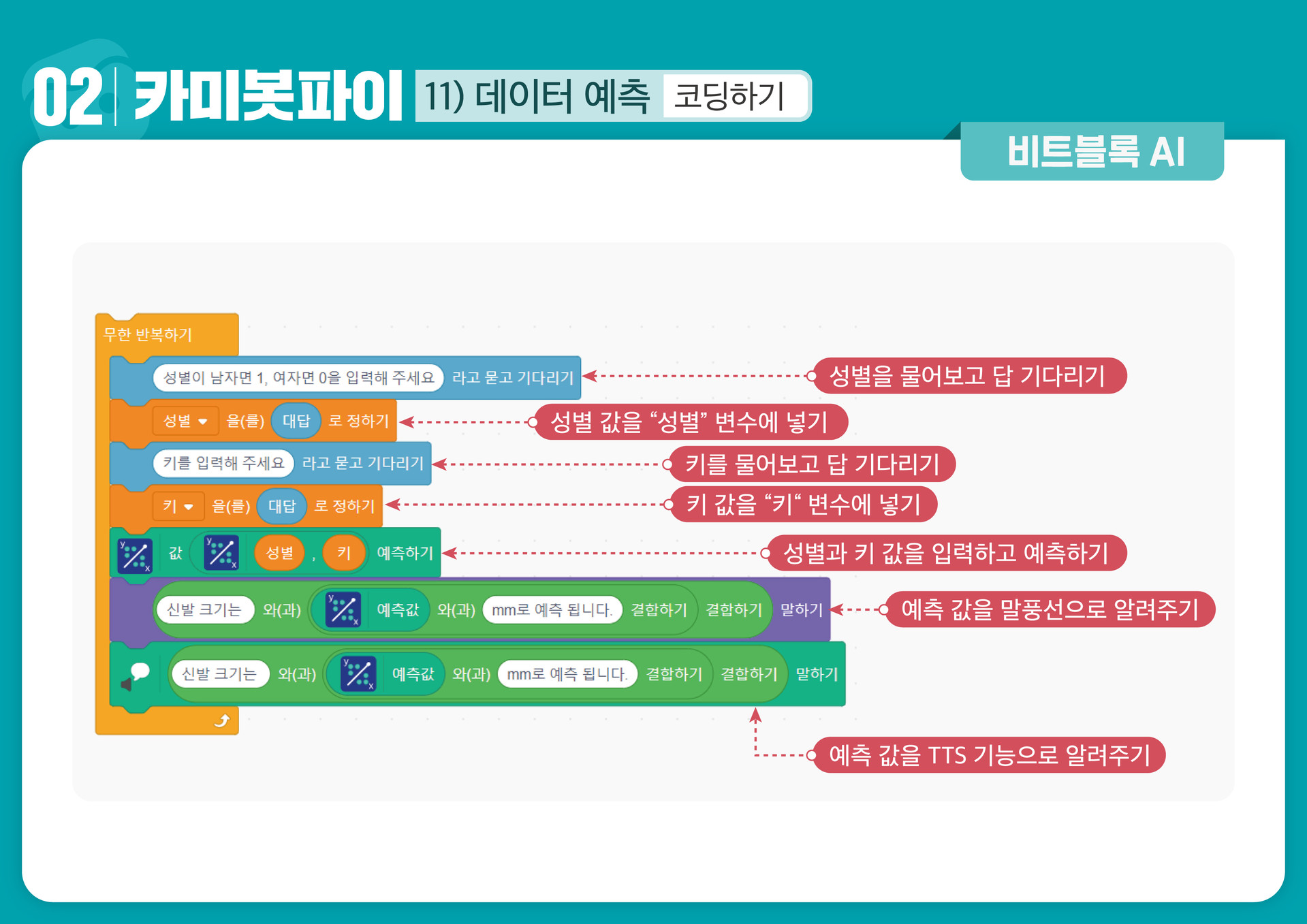 02 카미봇파이 11) 데이터 예측 코딩하기

비트블록 AI

무한 반복하기

성별이 남자면 1, 여자면 0을 입력해 주세요 라고 묻고 기다리기

성별 을(를) 대답 로 정하기

키를 입력해 주세요 라고 묻고 기다리기

키 을(를) 대답 로 정하기

값 성별 , 키 예측하기

신발 크기는 와(과) 예측값 와(과) mm로 예측 됩니다. 결합하기 결합하기 말하기

신발 크기는 와(과) 예측값 와(과) mm로 예측 됩니다. 결합하기 결합하기 말하기

성별을 물어보고 답 기다리기

성별 값을 “성별” 변수에 넣기

키를 물어보고 답 기다리기

키 값을 “키“ 변수에 넣기

성별과 키 값을 입력하고 예측하기

예측 값을 말풍선으로 알려주기

예측 값을 TTS 기능으로 알려주기